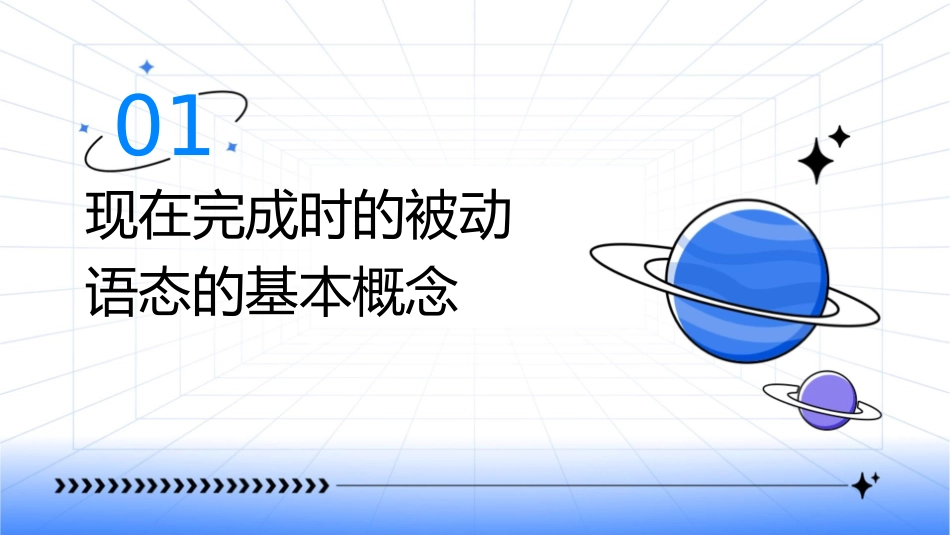 01

现在完成时的被动语态的基本概念